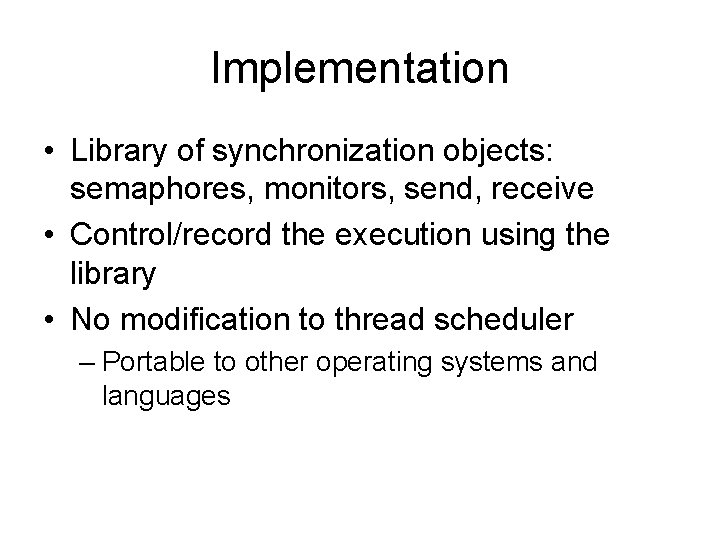 Implementation

• Library of synchronization objects: semaphores, monitors, send, receive
• Control/record the execution using the library
• No modification to thread scheduler
– Portable to other operating systems and languages